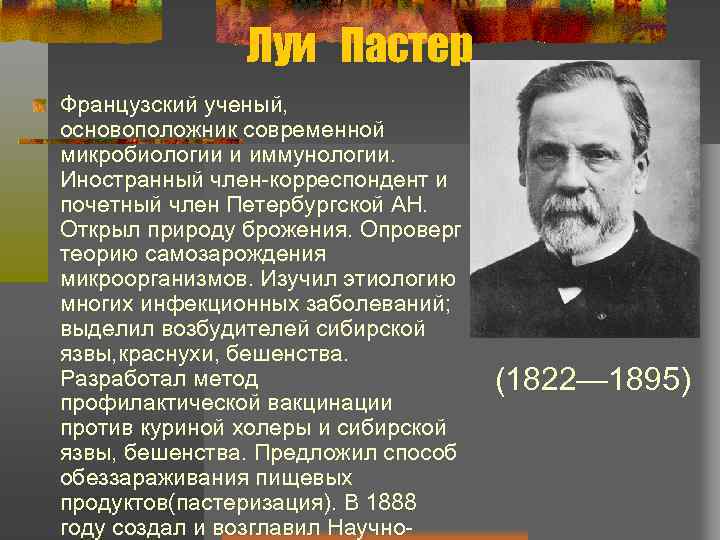 Луи Пастер

Французский ученый, основоположник современной микробиологии и иммунологии. Иностранный член-корреспондент и почетный член Петербургской АН. Открыл природу брожения. Опроверг теорию самозарождения микроорганизмов. Изучил этиологию многих инфекционных заболеваний; выделил возбудителей сибирской язвы,краснухи, бешенства. Разработал метод профилактической вакцинации против куриной холеры и сибирской язвы, бешенства. Предложил способ обеззараживания пищевых продуктов(пастеризация). В 1888 году создал и возглавил Научно-

(1822—1895)